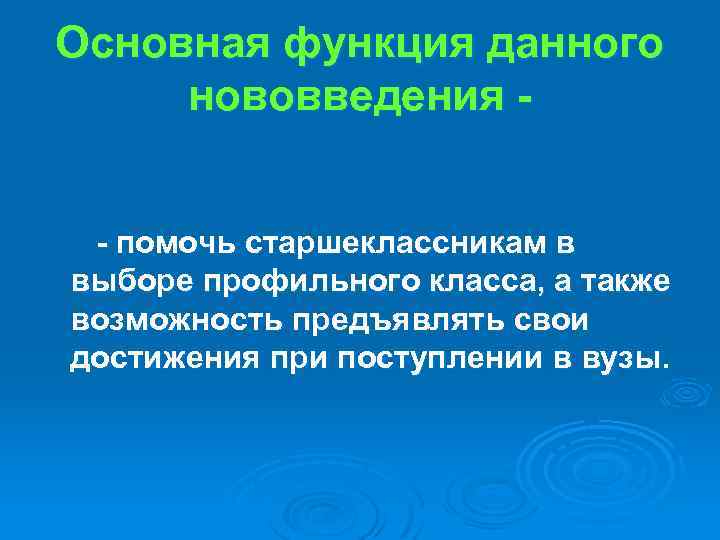 Основная функция данного нововведения -

- помочь старшеклассникам в выборе профильного класса, а также возможность предъявлять свои достижения при поступлении в вузы.